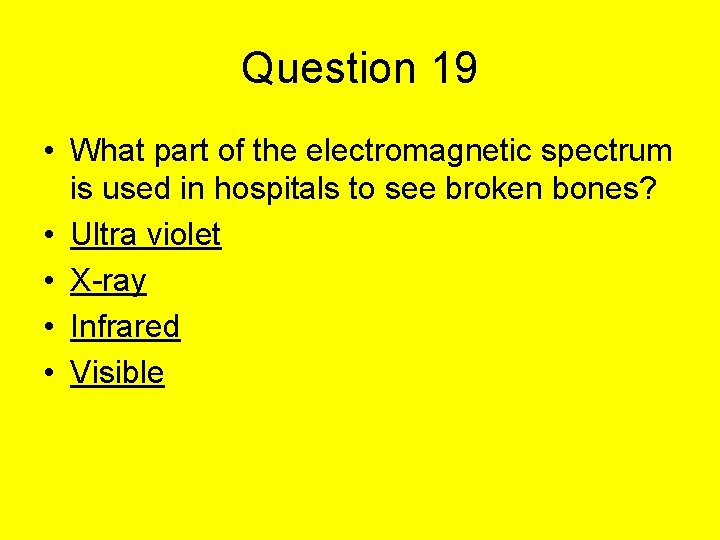 Question 19

• What part of the electromagnetic spectrum is used in hospitals to see broken bones?
• Ultra violet
• X-ray
• Infrared
• Visible